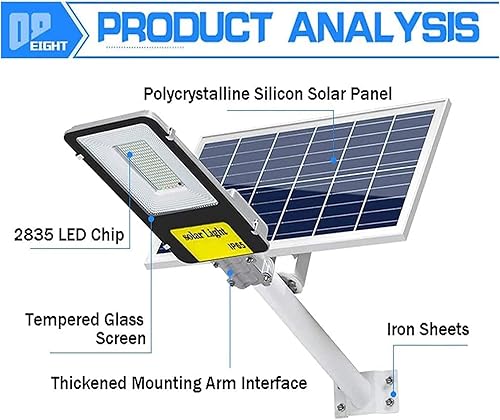 08 EIGHT

PRODUCT ANALYSIS

Polycrystalline Silicon Solar Panel

2835 LED Chip

solar Light
IP65

Tempered Glass Screen

Iron Sheets

Thickened Mounting Arm Interface